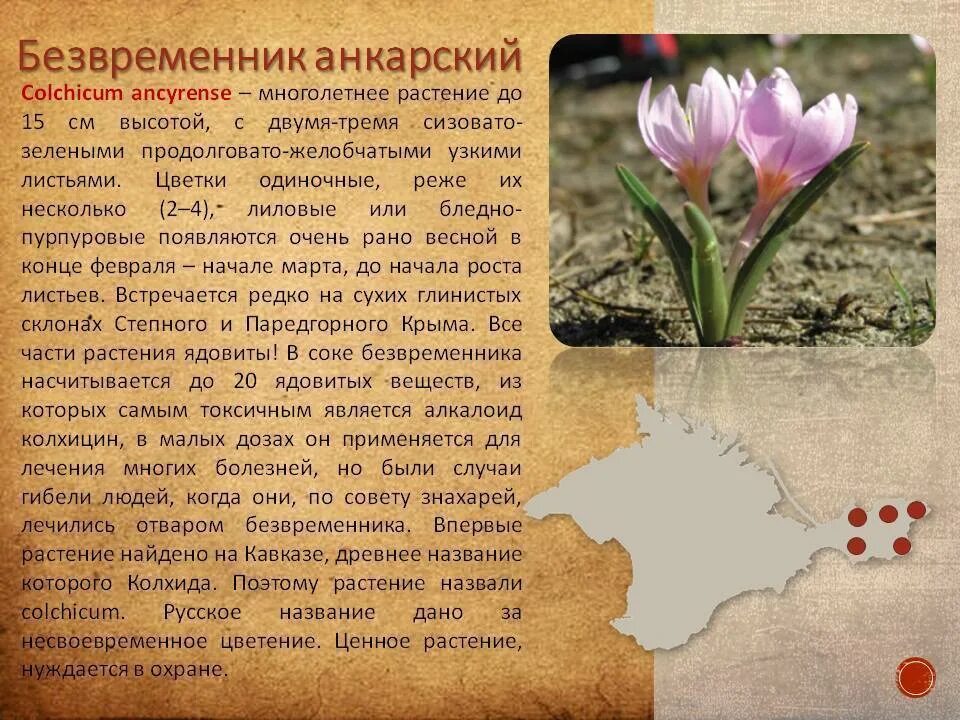 Безвременник анкарский

Colchicum ancyrense – многолетнее растение до 15 см высотой, с двумя-тремя сизовато-зелеными продолговато-желобчатыми узкими листьями. Цветки одиночные, реже их несколько (2–4), лиловые или бледно-пурпуровые появляются очень рано весной в конце февраля – начале марта, до начала роста листьев. Встречается редко на сухих глинистых склонах Степного и Паредгорного Крыма. Все части растения ядовиты! В соке безвременника насчитывается до 20 ядовитых веществ, из которых самым токсичным является алкалоид колхицин, в малых дозах он применяется для лечения многих болезней, но были случаи гибели людей, когда они, по совету знахарей, лечились отваром безвременника. Впервые растение найдено на Кавказе, древнее название которого Колхида. Поэтому растение назвали colchicum. Русское название дано за несвоевременное цветение. Ценное растение, нуждается в охране.